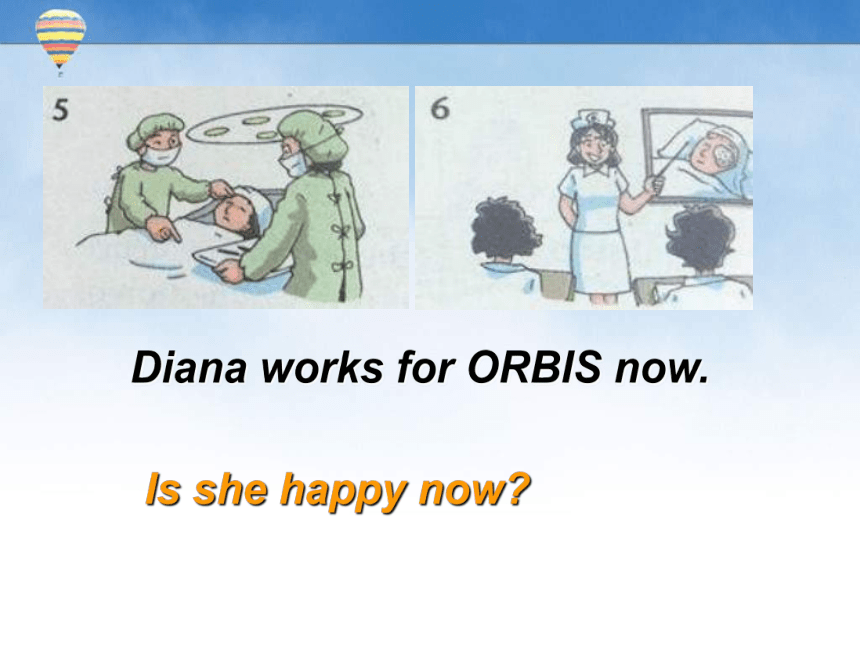 5

6

Diana works for ORBIS now.

Is she happy now?